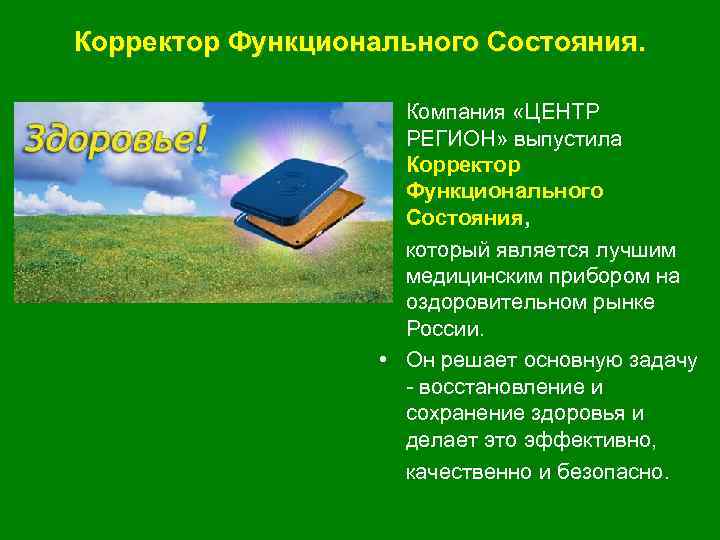 Корректор Функционального Состояния.

Здоровье!

Компания «ЦЕНТР РЕГИОН» выпустила Корректор Функционального Состояния,

который является лучшим медицинским прибором на оздоровительном рынке России.

• Он решает основную задачу - восстановление и сохранение здоровья и делает это эффективно,

качественно и безопасно.